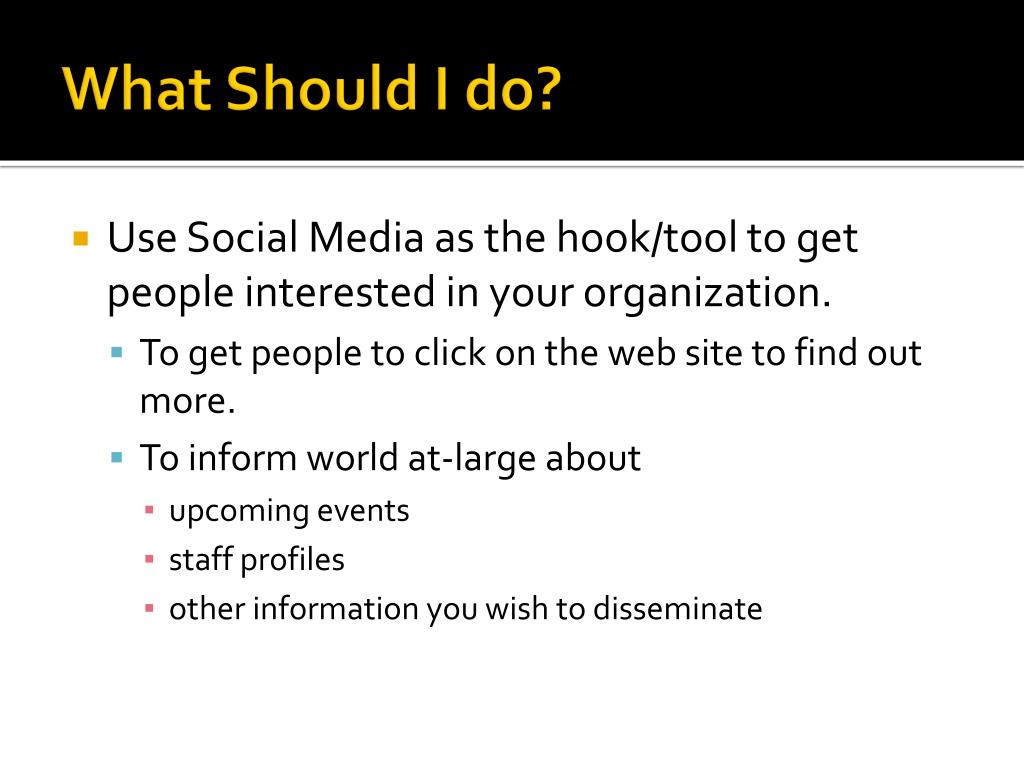 What Should I do?

Use Social Media as the hook/tool to get people interested in your organization.

To get people to click on the web site to find out more.

To inform world at-large about

upcoming events

staff profiles

other information you wish to disseminate